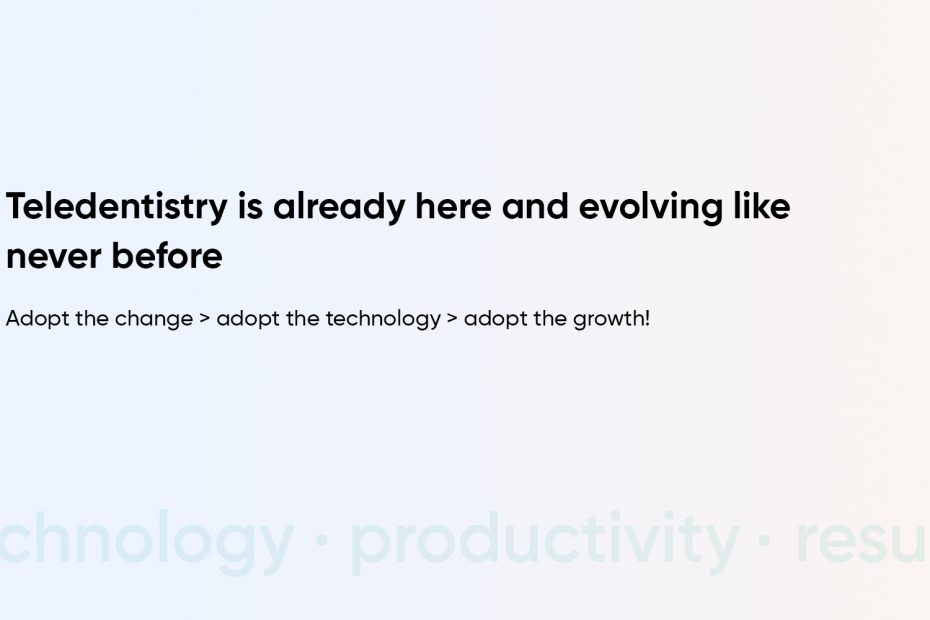 Teledentistry is already here and evolving like never before

Adopt the change > adopt the technology > adopt the growth!

chnology · productivity · resu